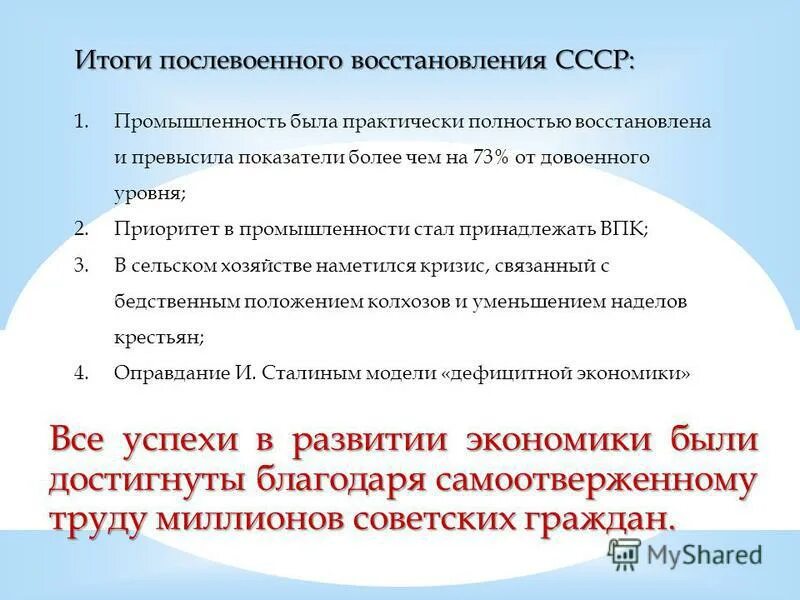 Итоги послевоенного восстановления СССР:

1. Промышленность была практически полностью восстановлена и превысила показатели более чем на 73% от довоенного уровня;
2. Приоритет в промышленности стал принадлежать ВПК;
3. В сельском хозяйстве наметился кризис, связанный с бедственным положением колхозов и уменьшением наделов крестьян;
4. Оправдание И. Сталиным модели «дефицитной экономики»

Все успехи в развитии экономики были достигнуты благодаря самоотверженному труду миллионов советских граждан.

MyShared